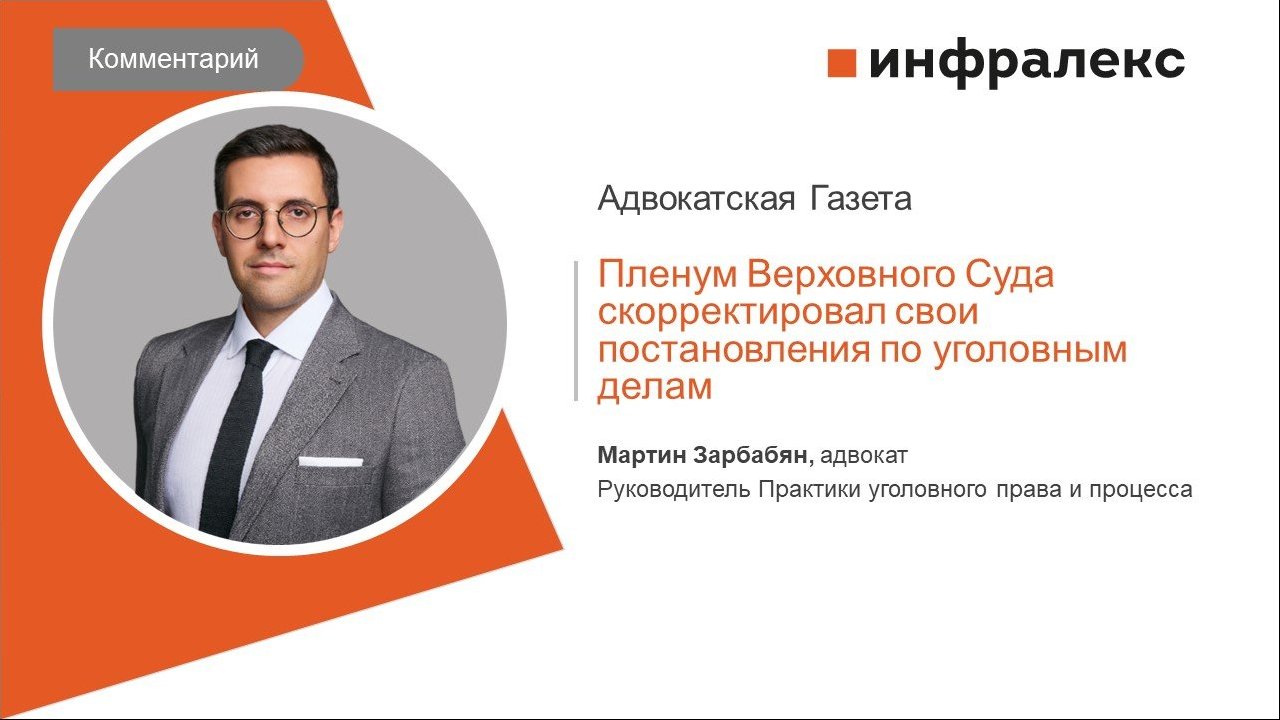 Комментарий

инфралекс

Адвокатская Газета

Пленум Верховного Суда скорректировал свои постановления по уголовным делам

Мартин Зарбабян, адвокат
Руководитель Практики уголовного права и процесса